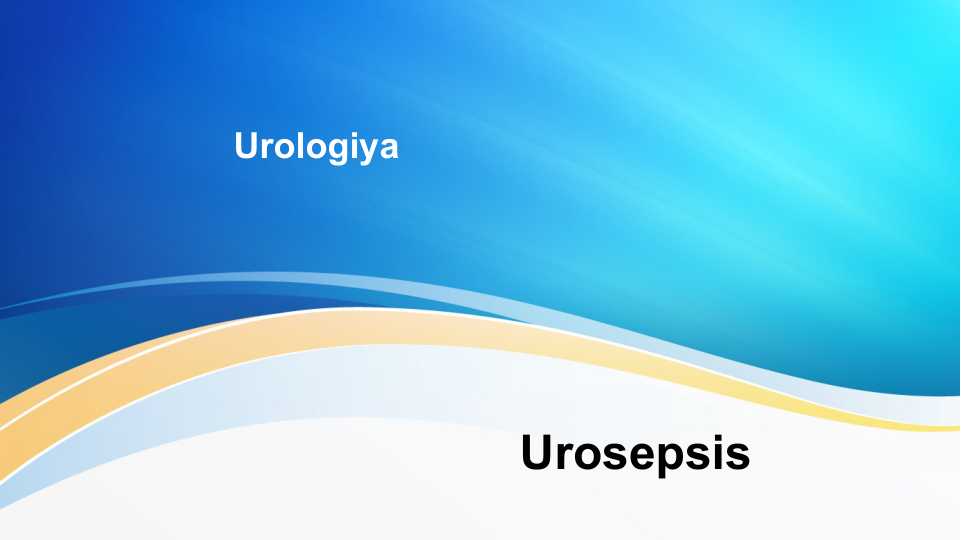 Urologiya

Urosepsis